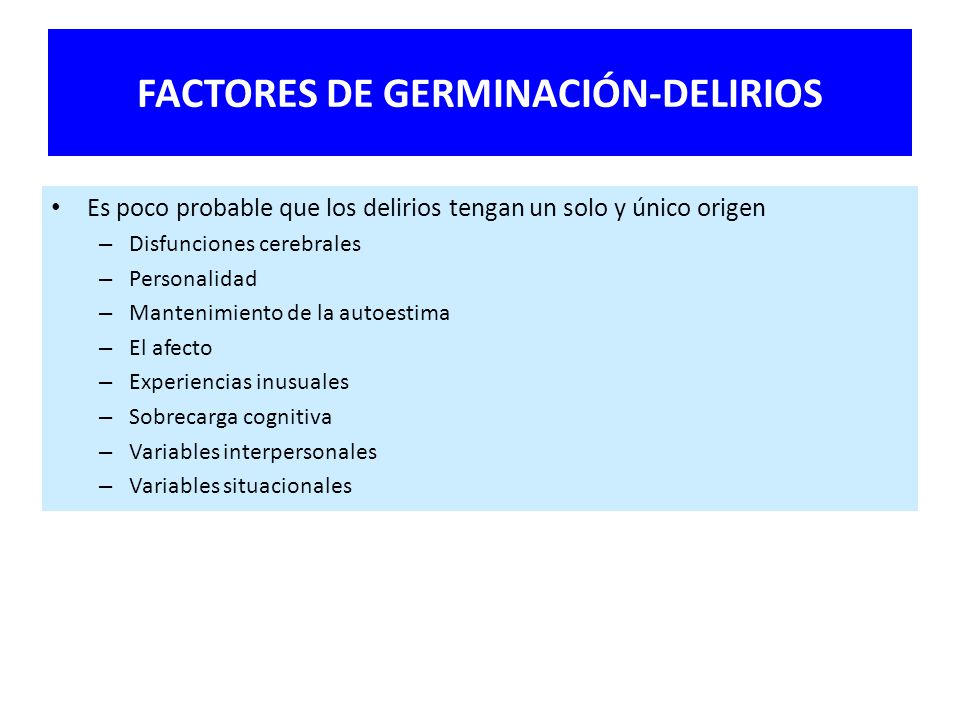 FACTORES DE GERMINACIÓN-DELIRIOS

• Es poco probable que los delirios tengan un solo y único origen
– Disfunciones cerebrales
– Personalidad
– Mantenimiento de la autoestima
– El afecto
– Experiencias inusuales
– Sobrecarga cognitiva
– Variables interpersonales
– Variables situacionales